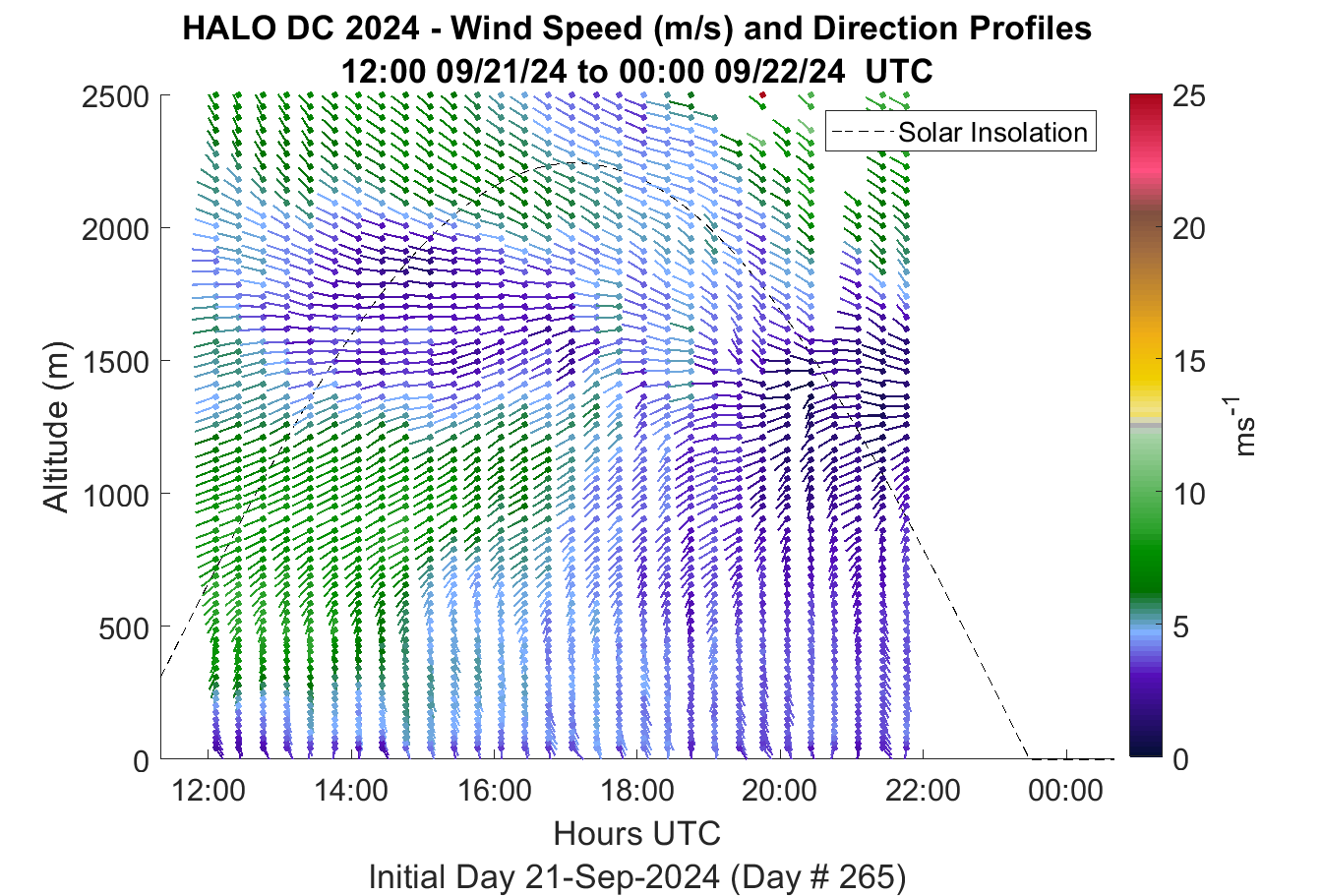 HALO DC 2024 - Wind Speed (m/s) and Direction Profiles
12:00 09/21/24 to 00:00 09/22/24 UTC

Solar Insolation

Altitude (m)

2500
2000
1500
1000
500
0

12:00
14:00
16:00
18:00
20:00
22:00
00:00

Hours UTC

Initial Day 21-Sep-2024 (Day # 265)

25
20
15
10
5
0

$ms^{-1}$